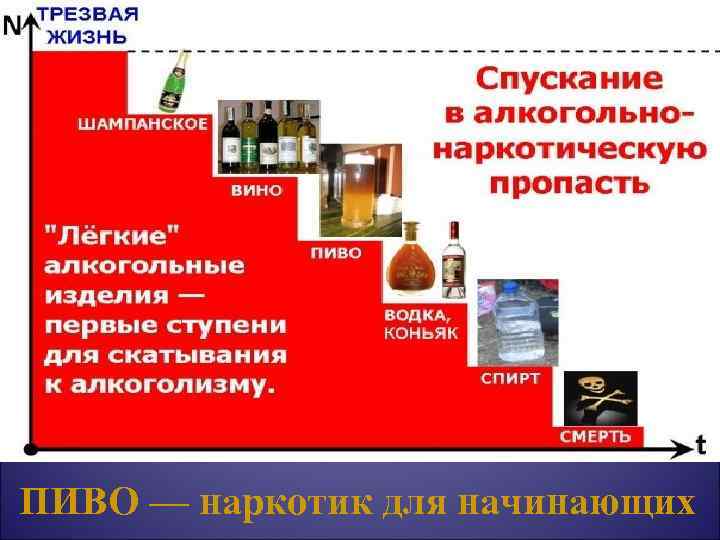 N
ТРЕЗВАЯ ЖИЗНЬ

Спускание в алкогольно-наркотическую пропасть

ШАМПАНСКОЕ
ВИНО
ПИВО
ВОДКА, КОНЬЯК
СПИРТ
СМЕРТЬ

"Лёгкие" алкогольные изделия — первые ступени для скатывания к алкоголизму.

t

ПИВО — наркотик для начинающих